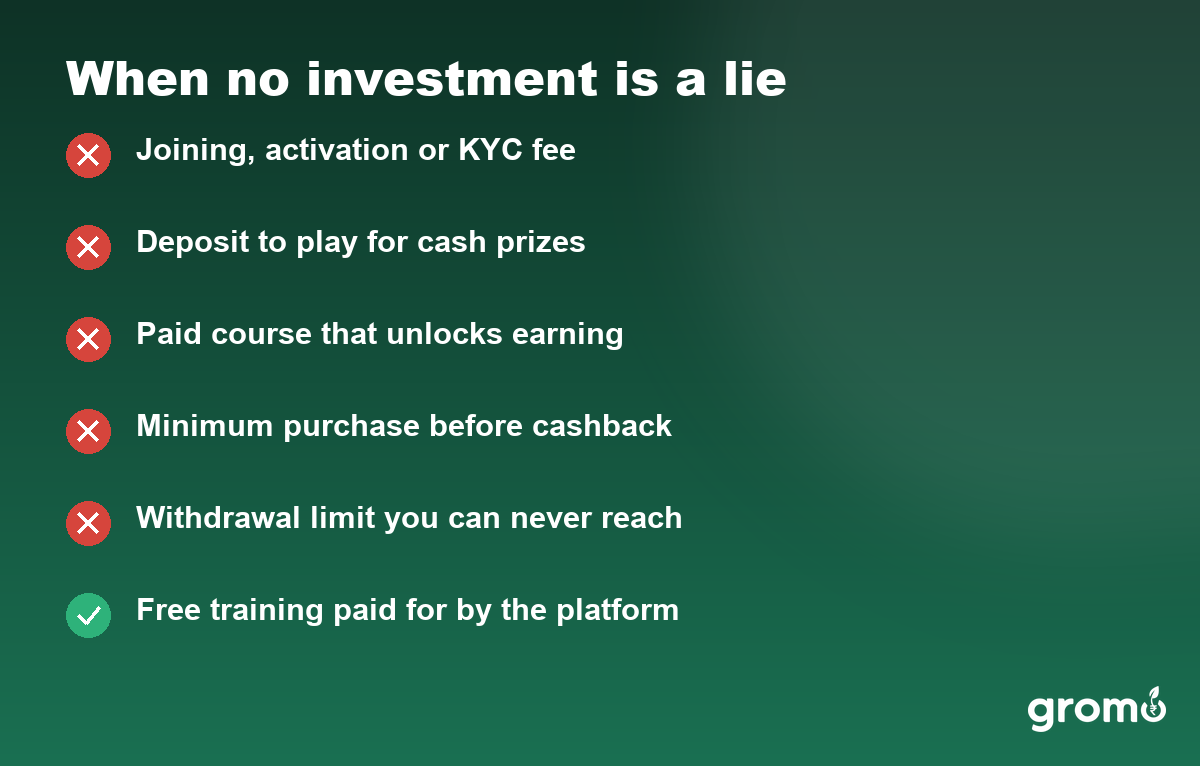 When no investment is a lie

Joining, activation or KYC fee

Deposit to play for cash prizes

Paid course that unlocks earning

Minimum purchase before cashback

Withdrawal limit you can never reach

Free training paid for by the platform

gromo